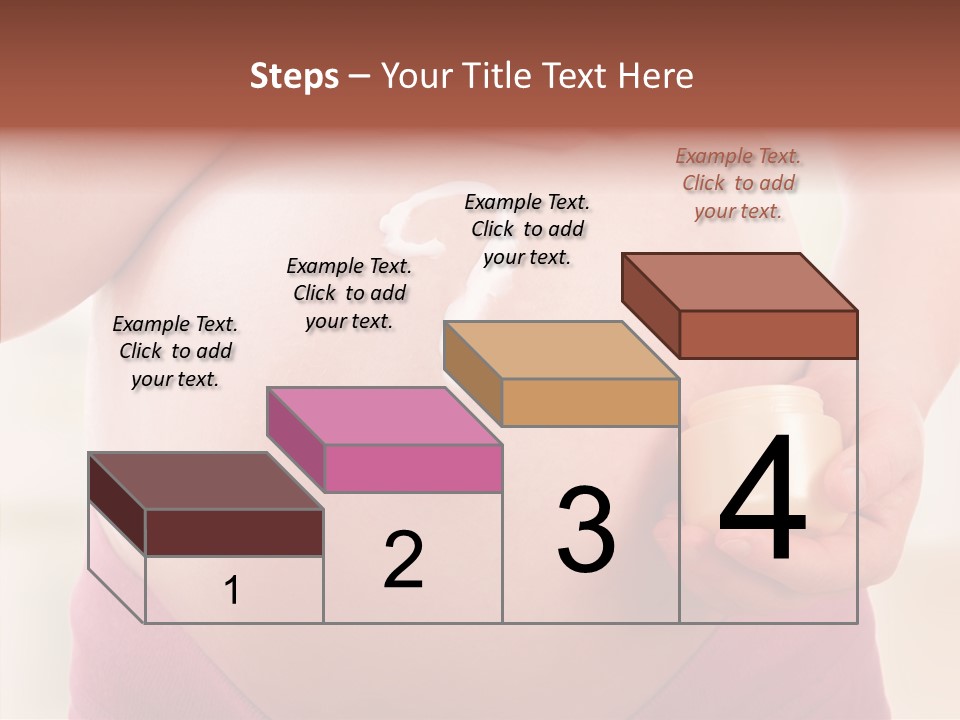 Steps – Your Title Text Here

Example Text. Click to add your text.

Example Text. Click to add your text.

Example Text. Click to add your text.

Example Text. Click to add your text.

1

2

3

4